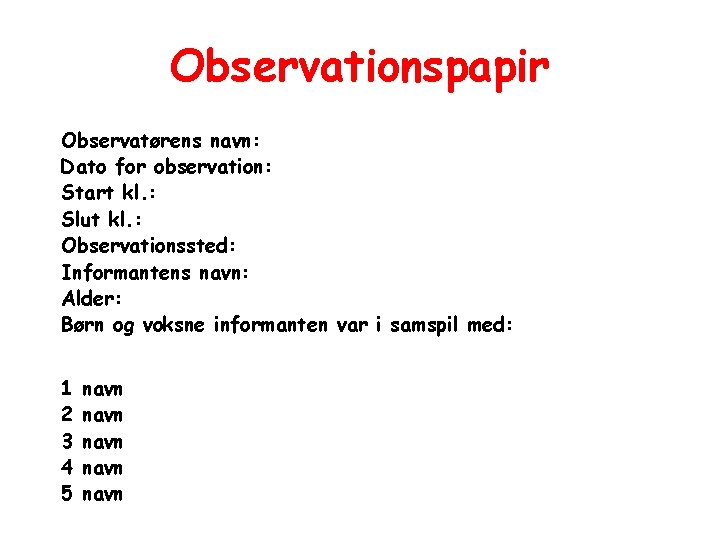 Observationspapir

Observatørens navn:
Dato for observation:
Start kl.:
Slut kl.:
Observationssted:
Informantens navn:
Alder:
Børn og voksne informanten var i samspil med:

1 navn
2 navn
3 navn
4 navn
5 navn